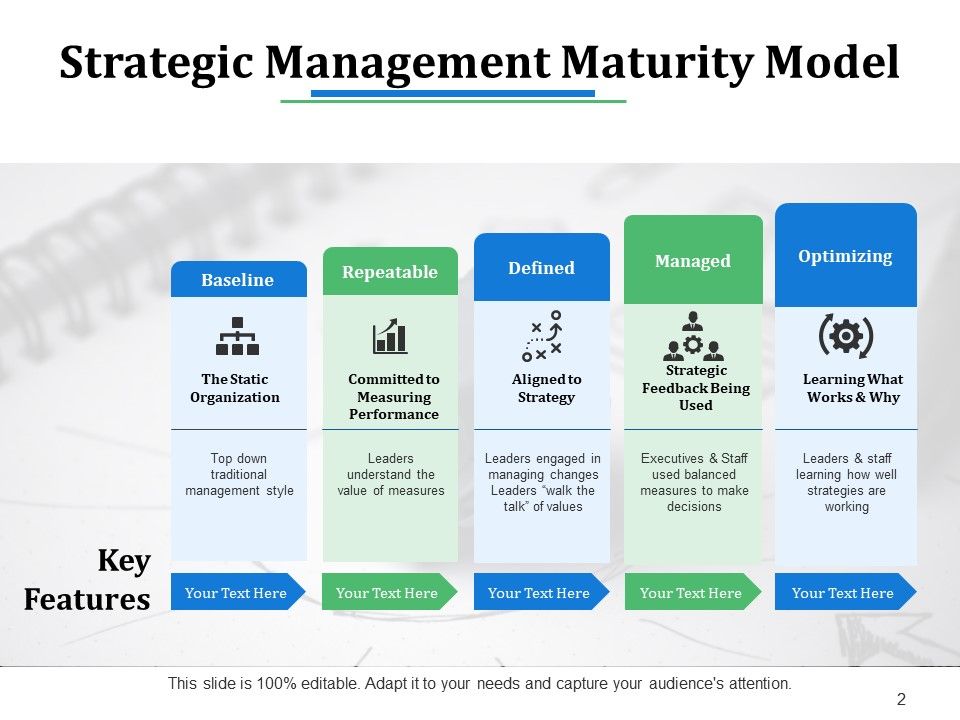 Strategic Management Maturity Model

Baseline

The Static Organization

Top down traditional management style

Repeatable

Committed to Measuring Performance

Leaders understand the value of measures

Defined

Aligned to Strategy

Leaders engaged in managing changes Leaders "walk the talk" of values

Managed

Strategic Feedback Being Used

Executives & Staff used balanced measures to make decisions

Optimizing

Learning What Works & Why

Leaders & staff learning how well strategies are working

Key Features

Your Text Here

Your Text Here

Your Text Here

Your Text Here

Your Text Here

This slide is 100% editable. Adapt it to your needs and capture your audience's attention.

2